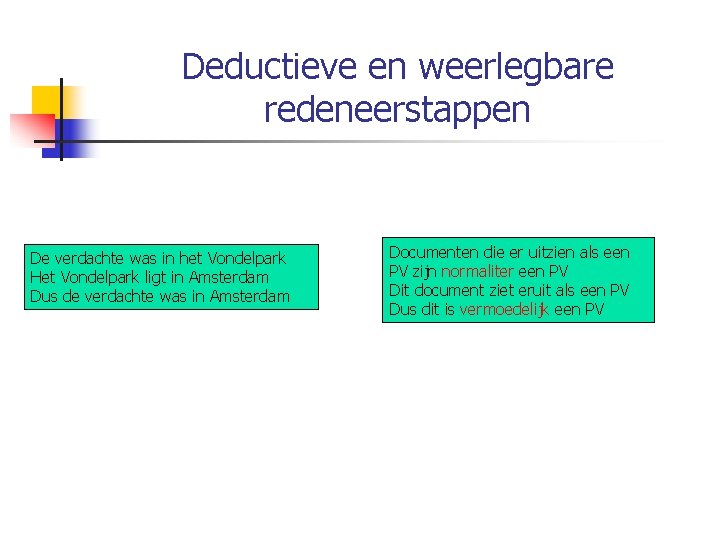 Deductieve en weerlegbare redeneerstappen

De verdachte was in het Vondelpark
Het Vondelpark ligt in Amsterdam
Dus de verdachte was in Amsterdam

Documenten die er uitzien als een PV zijn normaliter een PV
Dit document ziet eruit als een PV
Dus dit is vermoedelijk een PV